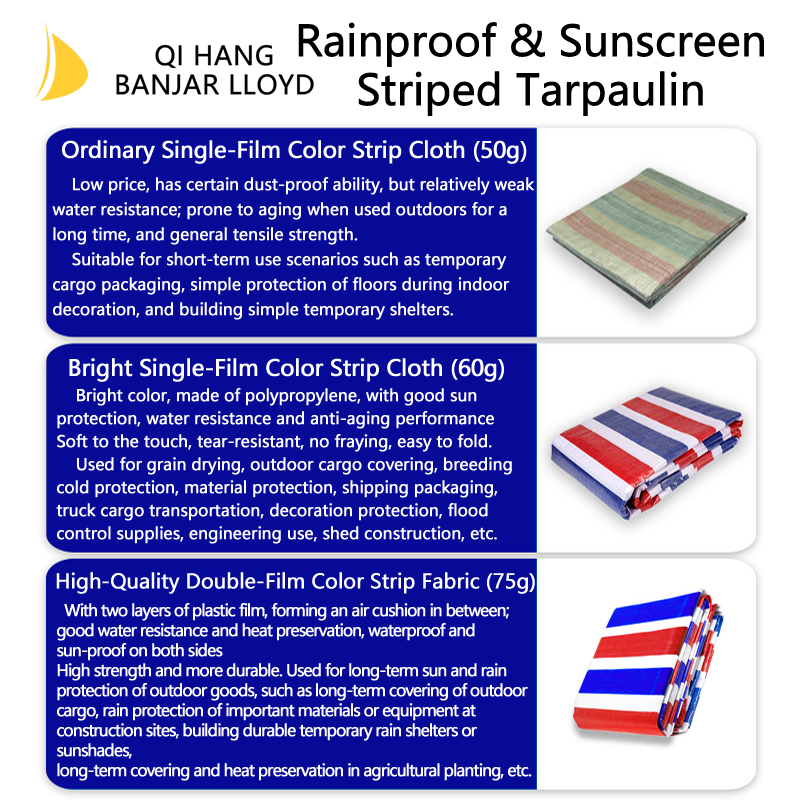 QI HANG
BANJAR LLOYD

Rainproof & Sunscreen Striped Tarpaulin

Ordinary Single-Film Color Strip Cloth (50g)

Low price, has certain dust-proof ability, but relatively weak water resistance; prone to aging when used outdoors for a long time, and general tensile strength.

Suitable for short-term use scenarios such as temporary cargo packaging, simple protection of floors during indoor decoration, and building simple temporary shelters.

Bright Single-Film Color Strip Cloth (60g)

Bright color, made of polypropylene, with good sun protection, water resistance and anti-aging performance Soft to the touch, tear-resistant, no fraying, easy to fold.

Used for grain drying, outdoor cargo covering, breeding cold protection, material protection, shipping packaging, truck cargo transportation, decoration protection, flood control supplies, engineering use, shed construction, etc.

High-Quality Double-Film Color Strip Fabric (75g)

With two layers of plastic film, forming an air cushion in between; good water resistance and heat preservation, waterproof and sun-proof on both sides
High strength and more durable. Used for long-term sun and rain protection of outdoor goods, such as long-term covering of outdoor cargo, rain protection of important materials or equipment at construction sites, building durable temporary rain shelters or sunshades,
long-term covering and heat preservation in agricultural planting, etc.